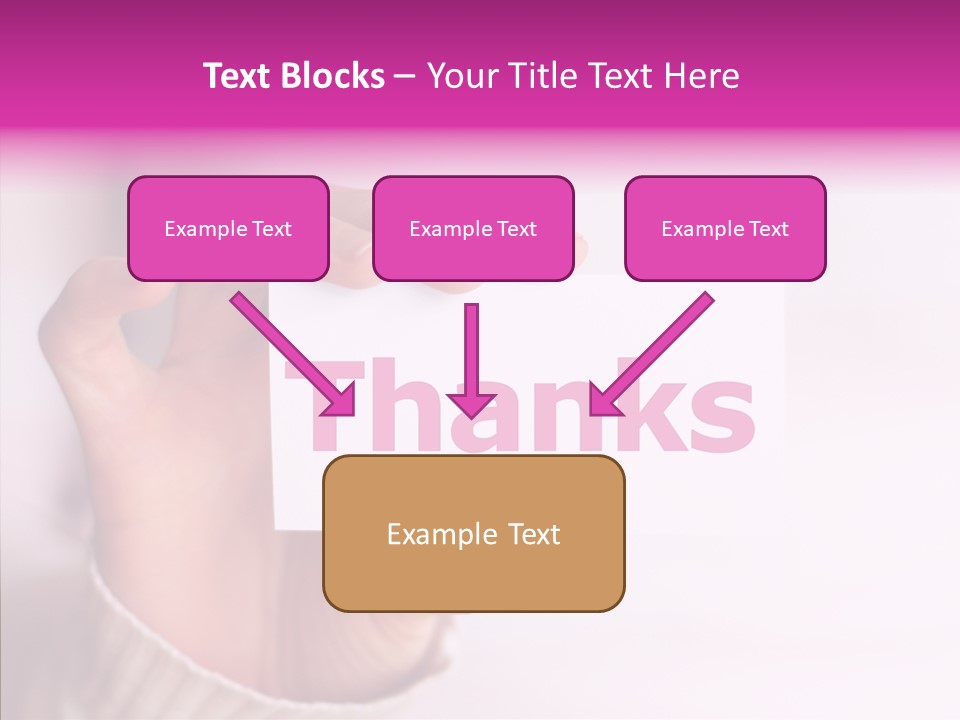 Text Blocks – Your Title Text Here

Example Text

Example Text

Example Text

Thanks

Example Text